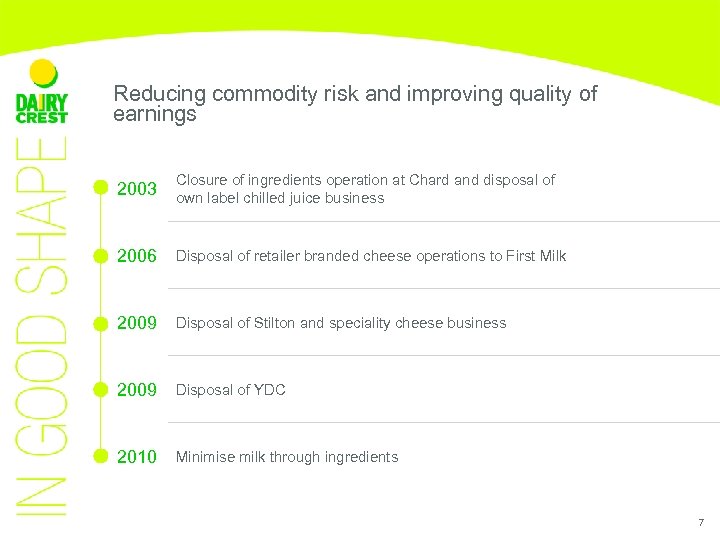 DAIRY CREST

IN GOOD SHAPE

Reducing commodity risk and improving quality of earnings

2003 Closure of ingredients operation at Chard and disposal of own label chilled juice business

2006 Disposal of retailer branded cheese operations to First Milk

2009 Disposal of Stilton and speciality cheese business

2009 Disposal of YDC

2010 Minimise milk through ingredients

7